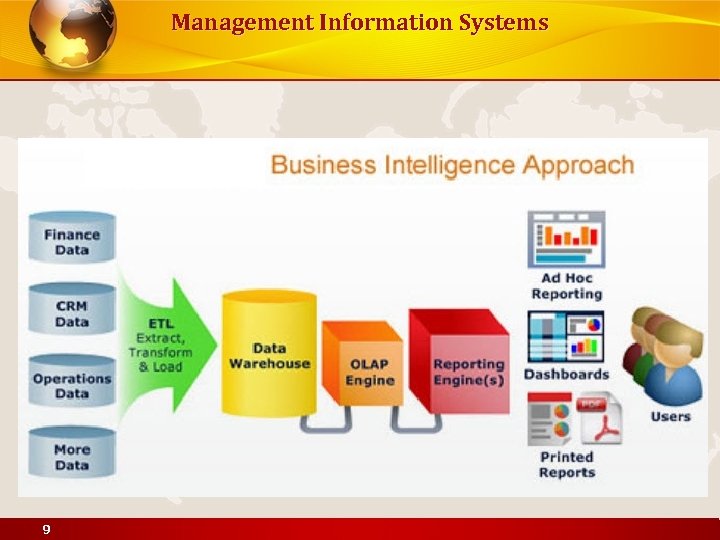 Management Information Systems

Business Intelligence Approach

Finance Data

CRM Data

Operations Data

More Data

ETL Extract, Transform & Load

Data Warehouse

OLAP Engine

Reporting Engine(s)

Ad Hoc Reporting

Dashboards

PDF

Printed Reports

Users

9